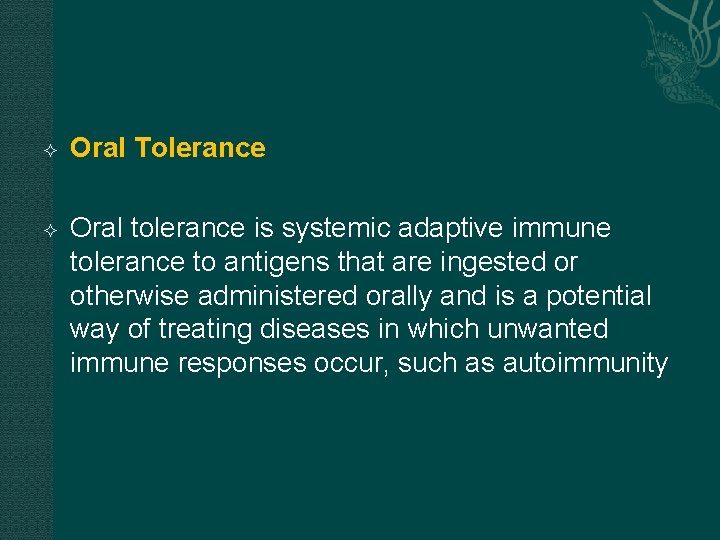 Oral Tolerance

Oral tolerance is systemic adaptive immune tolerance to antigens that are ingested or otherwise administered orally and is a potential way of treating diseases in which unwanted immune responses occur, such as autoimmunity